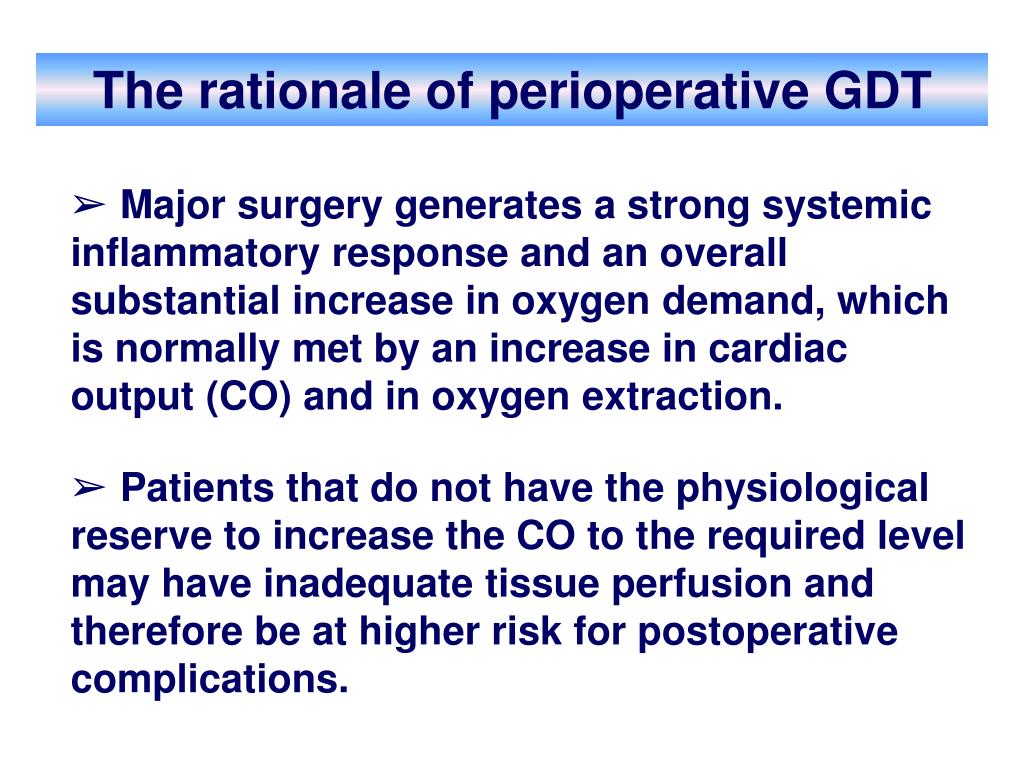 The rationale of perioperative GDT

➢ Major surgery generates a strong systemic inflammatory response and an overall substantial increase in oxygen demand, which is normally met by an increase in cardiac output (CO) and in oxygen extraction.

➢ Patients that do not have the physiological reserve to increase the CO to the required level may have inadequate tissue perfusion and therefore be at higher risk for postoperative complications.